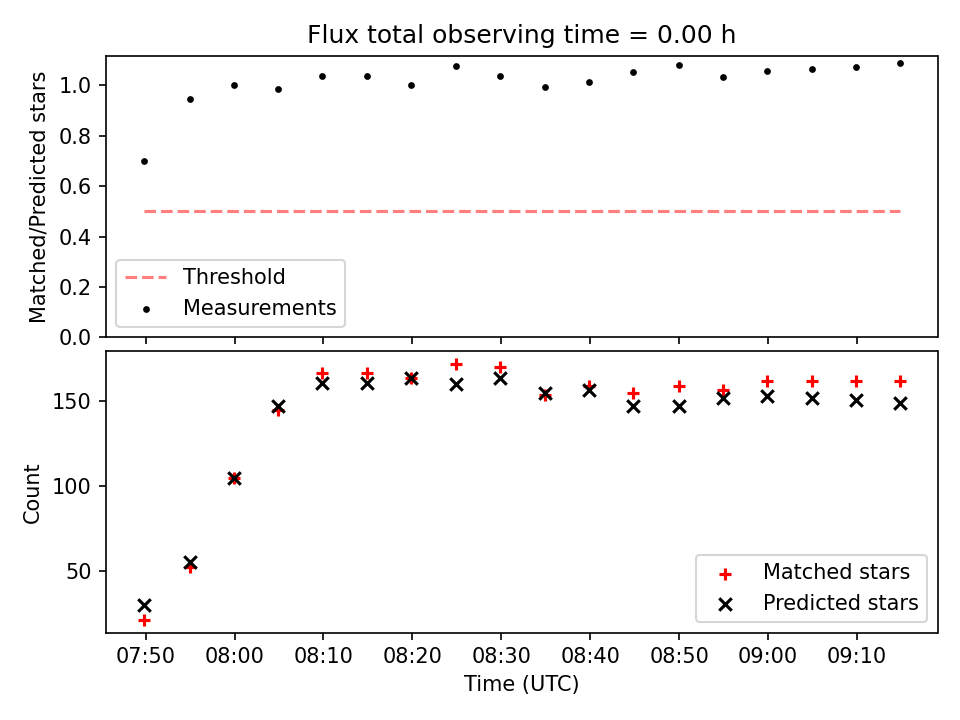 Flux total observing time = 0.00 h

Matched/Predicted stars

1.0
0.8
0.6
0.4
0.2
0.0

Threshold
Measurements

Count

150
100
50

Matched stars
Predicted stars

07:50 08:00 08:10 08:20 08:30 08:40 08:50 09:00 09:10

Time (UTC)